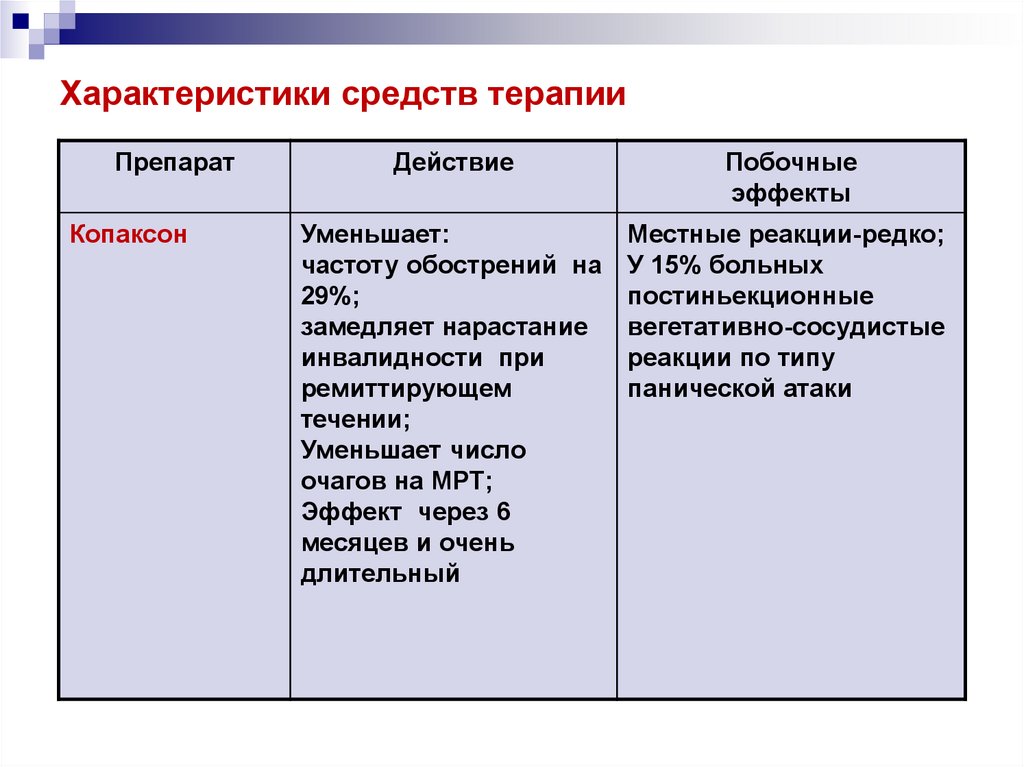 Характеристики средств терапии

| Препарат | Действие | Побочные эффекты |
|---|---|---|
| Копаксон | Уменьшает: частоту обострений на 29%; замедляет нарастание инвалидности при ремиттирующем течении; Уменьшает число очагов на МРТ; Эффект через 6 месяцев и очень длительный | Местные реакции-редко; У 15% больных постиньекционные вегетативно-сосудистые реакции по типу панической атаки |